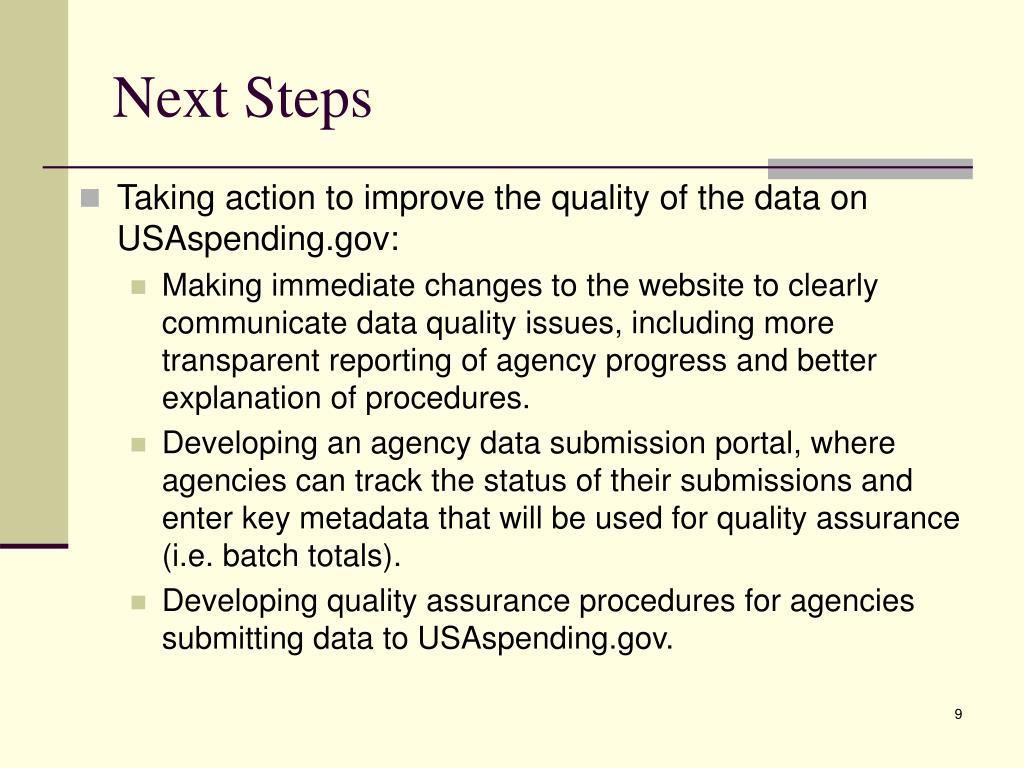 Next Steps

Taking action to improve the quality of the data on USAspending.gov:

Making immediate changes to the website to clearly communicate data quality issues, including more transparent reporting of agency progress and better explanation of procedures.

Developing an agency data submission portal, where agencies can track the status of their submissions and enter key metadata that will be used for quality assurance (i.e. batch totals).

Developing quality assurance procedures for agencies submitting data to USAspending.gov.

9